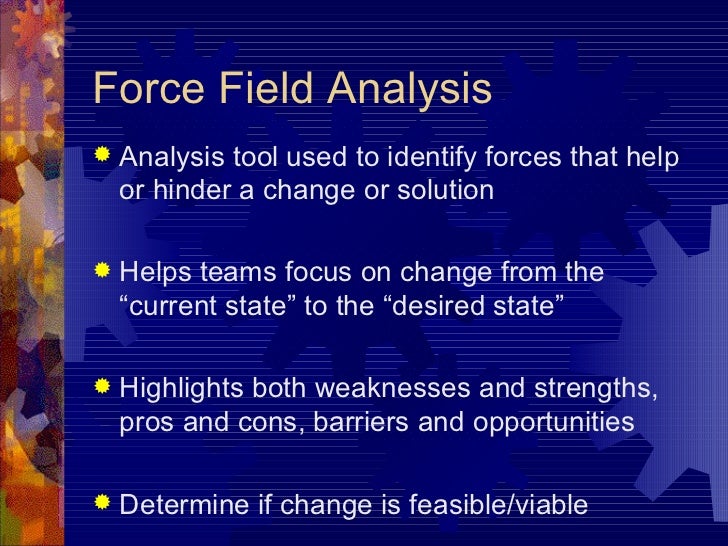 Force Field Analysis

Analysis tool used to identify forces that help or hinder a change or solution

Helps teams focus on change from the “current state” to the “desired state”

Highlights both weaknesses and strengths, pros and cons, barriers and opportunities

Determine if change is feasible/viable